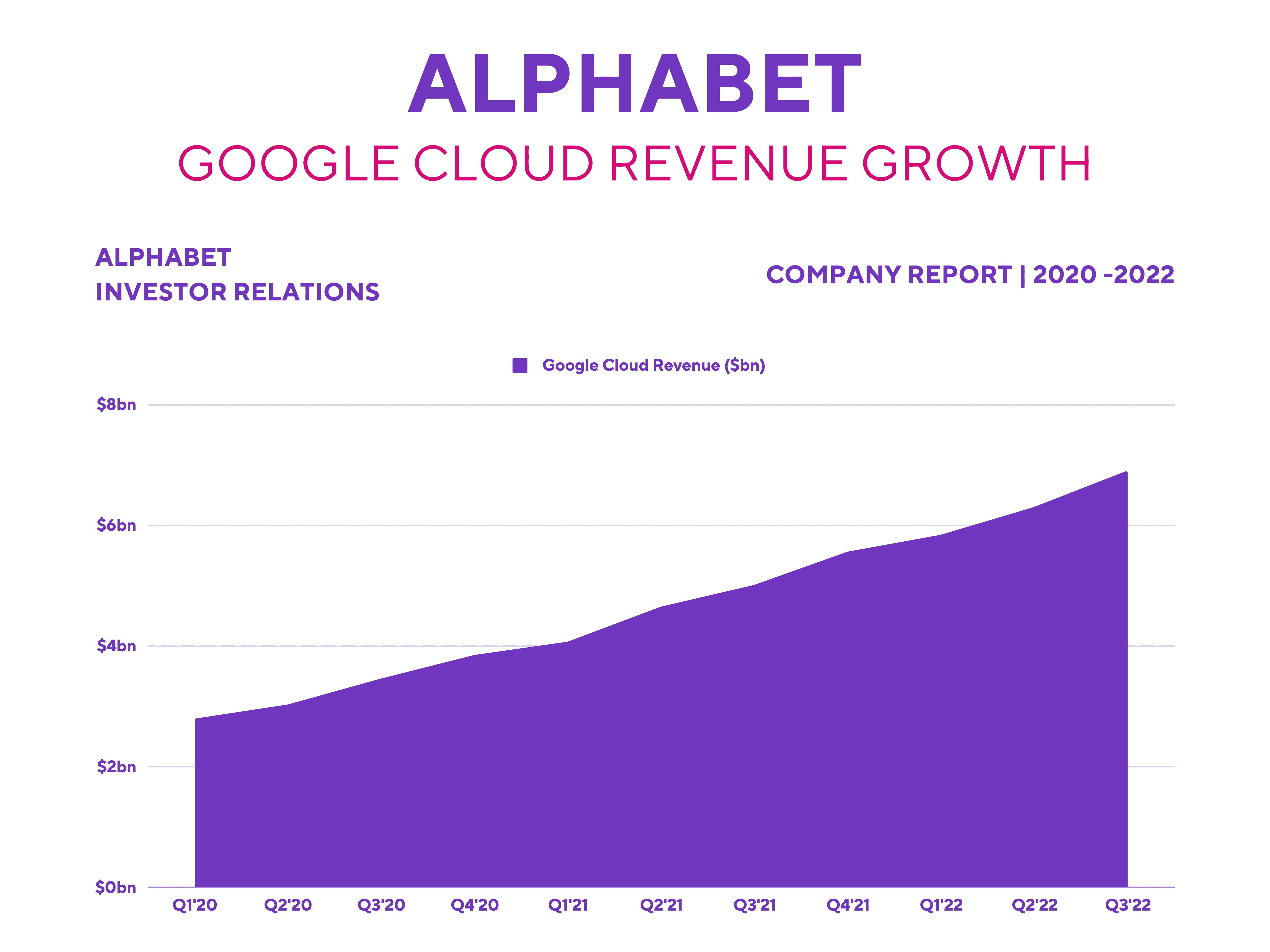 ALPHABET

GOOGLE CLOUD REVENUE GROWTH

ALPHABET
INVESTOR RELATIONS

COMPANY REPORT | 2020 -2022

Google Cloud Revenue ($bn)

$8bn
$6bn
$4bn
$2bn
$0bn

Q1'20 Q2'20 Q3'20 Q4'20 Q1'21 Q2'21 Q3'21 Q4'21 Q1'22 Q2'22 Q3'22